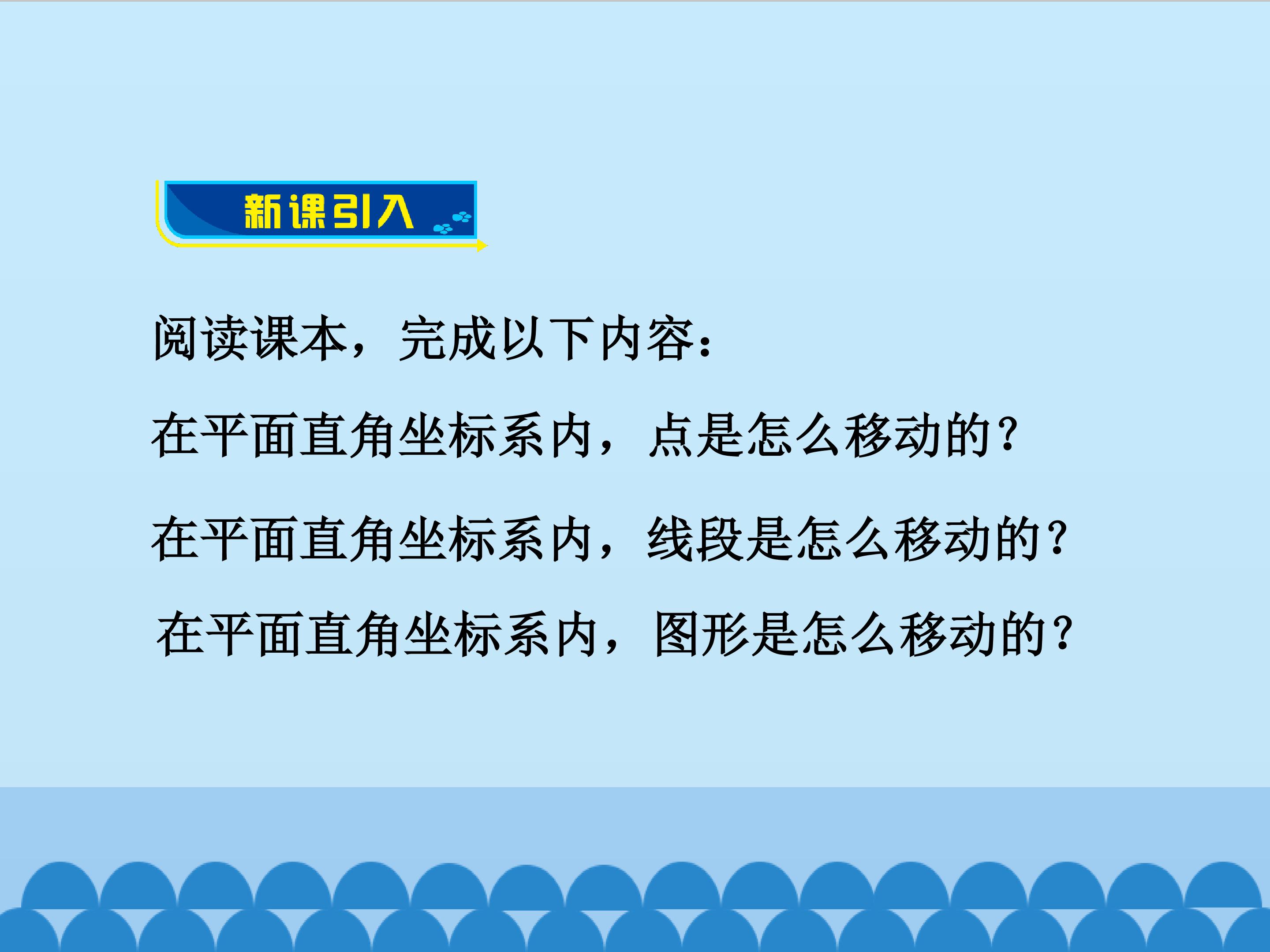 新课引入

阅读课本，完成以下内容：

在平面直角坐标系内，点是怎么移动的？

在平面直角坐标系内，线段是怎么移动的？

在平面直角坐标系内，图形是怎么移动的？